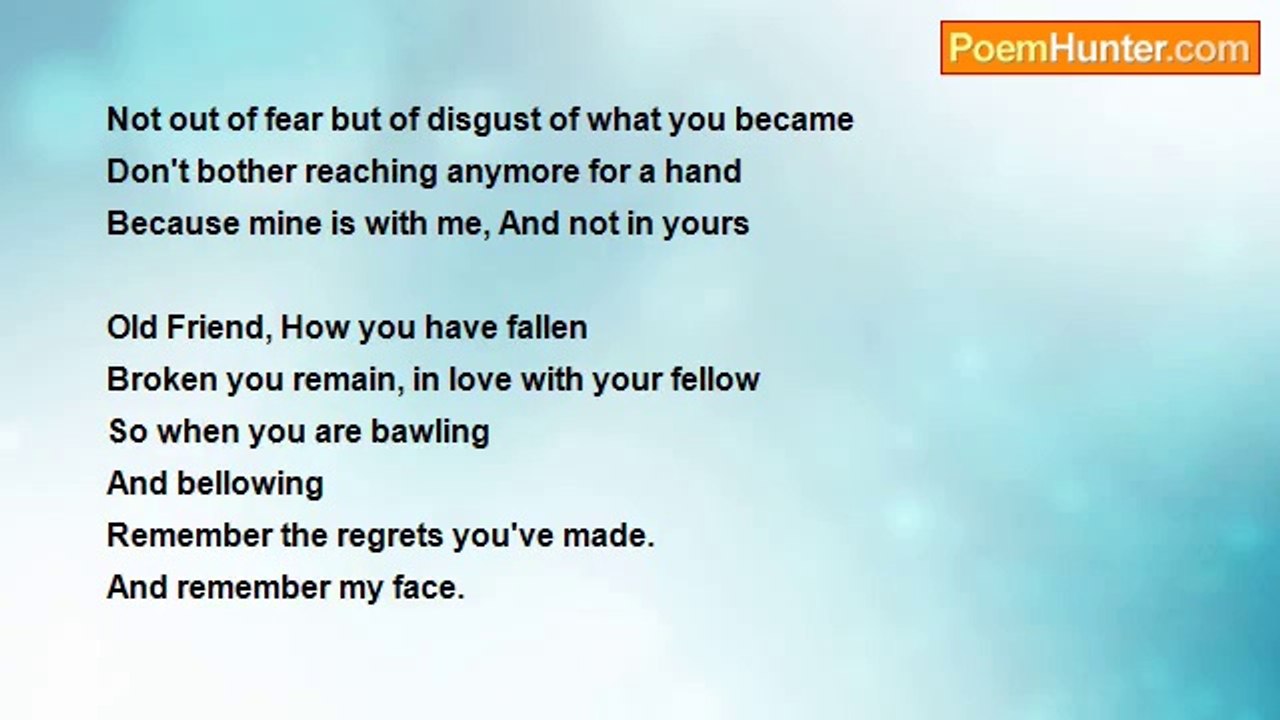 PoemHunter.com

Not out of fear but of disgust of what you became
Don't bother reaching anymore for a hand
Because mine is with me, And not in yours

Old Friend, How you have fallen
Broken you remain, in love with your fellow
So when you are bawling
And bellowing
Remember the regrets you've made.
And remember my face.